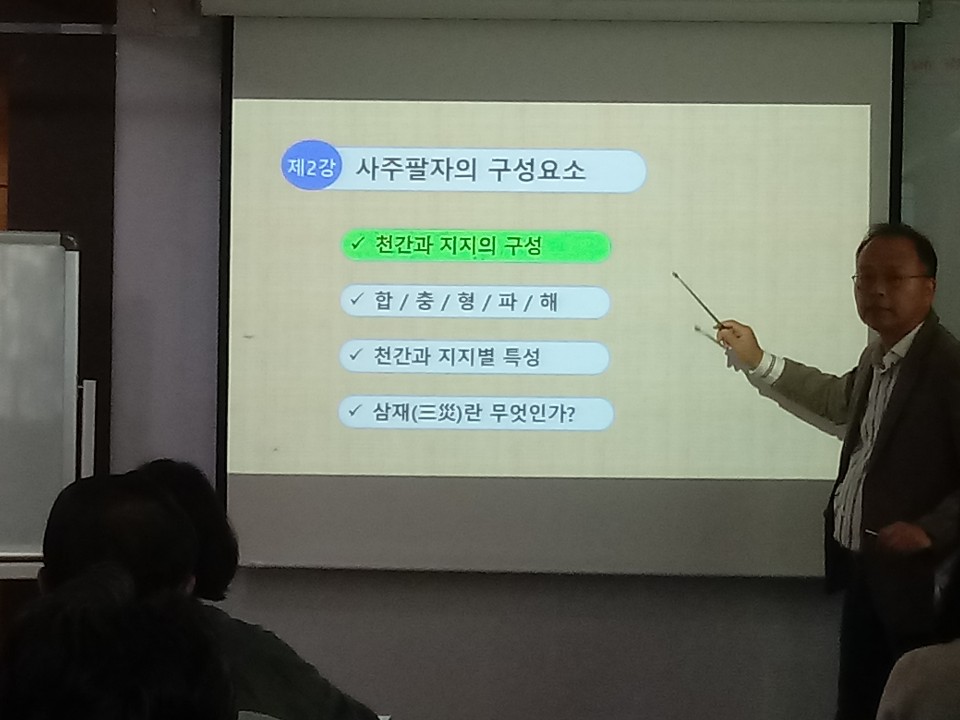 제2강 사주팔자의 구성요소

✓ 천간과 지지의 구성

✓ 합 / 충 / 형 / 파 / 해

✓ 천간과 지지별 특성

✓ 삼재(三災)란 무엇인가?